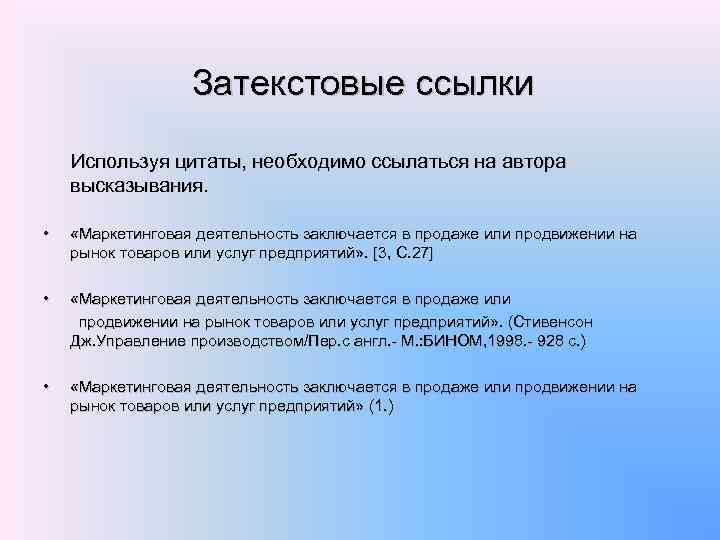 Затекстовые ссылки

Используя цитаты, необходимо ссылаться на автора высказывания.

• «Маркетинговая деятельность заключается в продаже или продвижении на рынок товаров или услуг предприятий». [3, С.27]

• «Маркетинговая деятельность заключается в продаже или продвижении на рынок товаров или услуг предприятий». (Стивенсон Дж.Управление производством/Пер.с англ.- М.:БИНОМ,1998.- 928 с.)

• «Маркетинговая деятельность заключается в продаже или продвижении на рынок товаров или услуг предприятий» (1.)